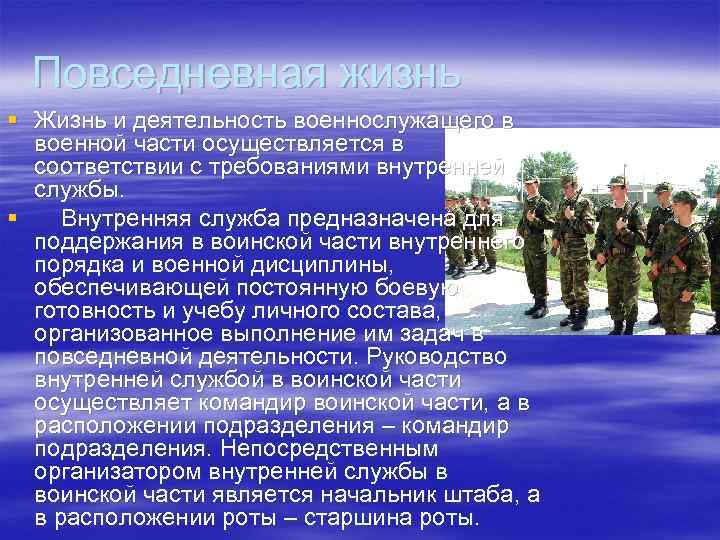 Повседневная жизнь

Жизнь и деятельность военнослужащего в военной части осуществляется в соответствии с требованиями внутренней службы.

Внутренняя служба предназначена для поддержания в воинской части внутреннего порядка и военной дисциплины, обеспечивающей постоянную боевую готовность и учебу личного состава, организованное выполнение им задач в повседневной деятельности. Руководство внутренней службой в воинской части осуществляет командир воинской части, а в расположении подразделения – командир подразделения. Непосредственным организатором внутренней службы в воинской части является начальник штаба, а в расположении роты – старшина роты.